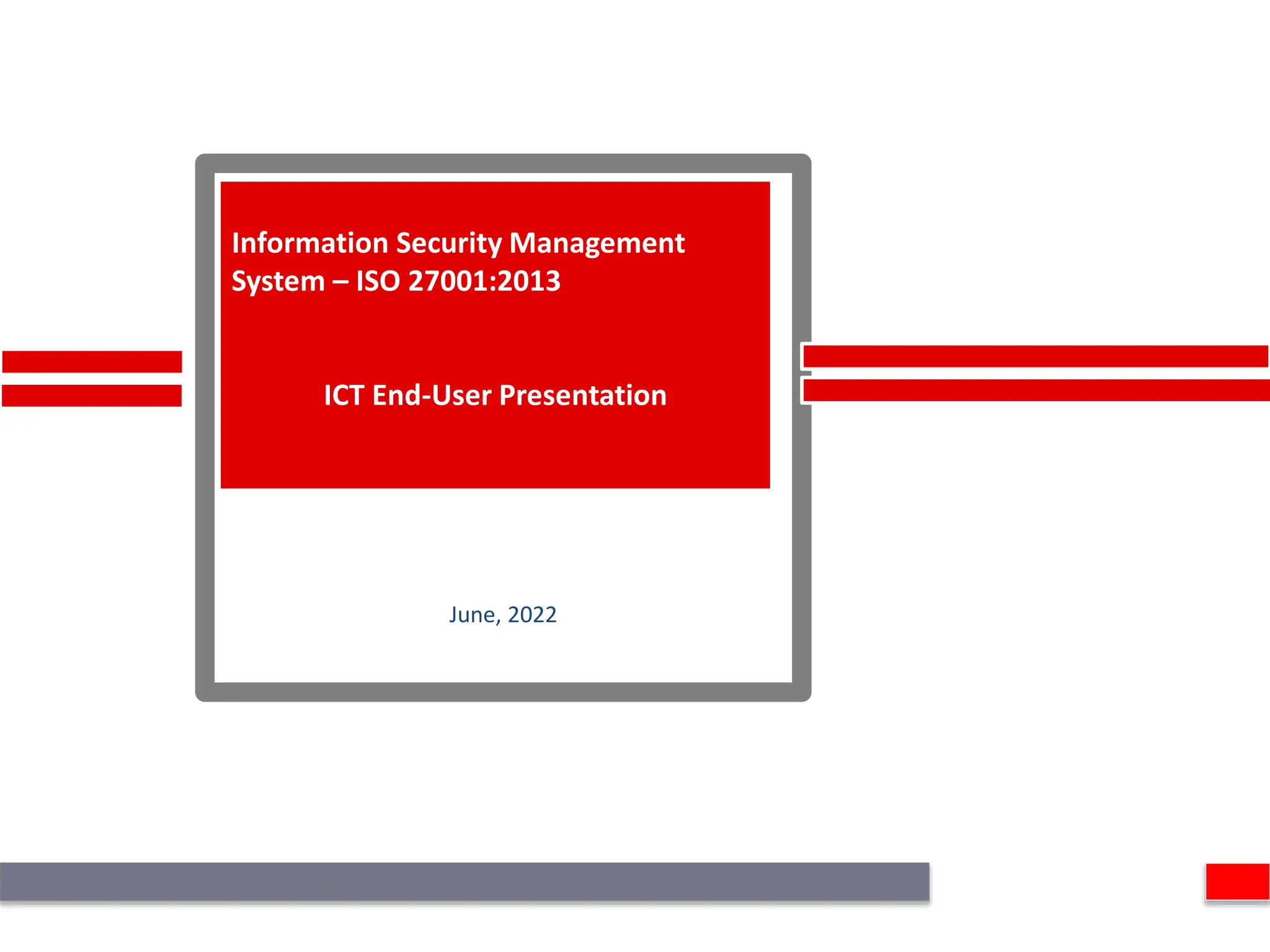 Information Security Management System – ISO 27001:2013

ICT End-User Presentation

June, 2022